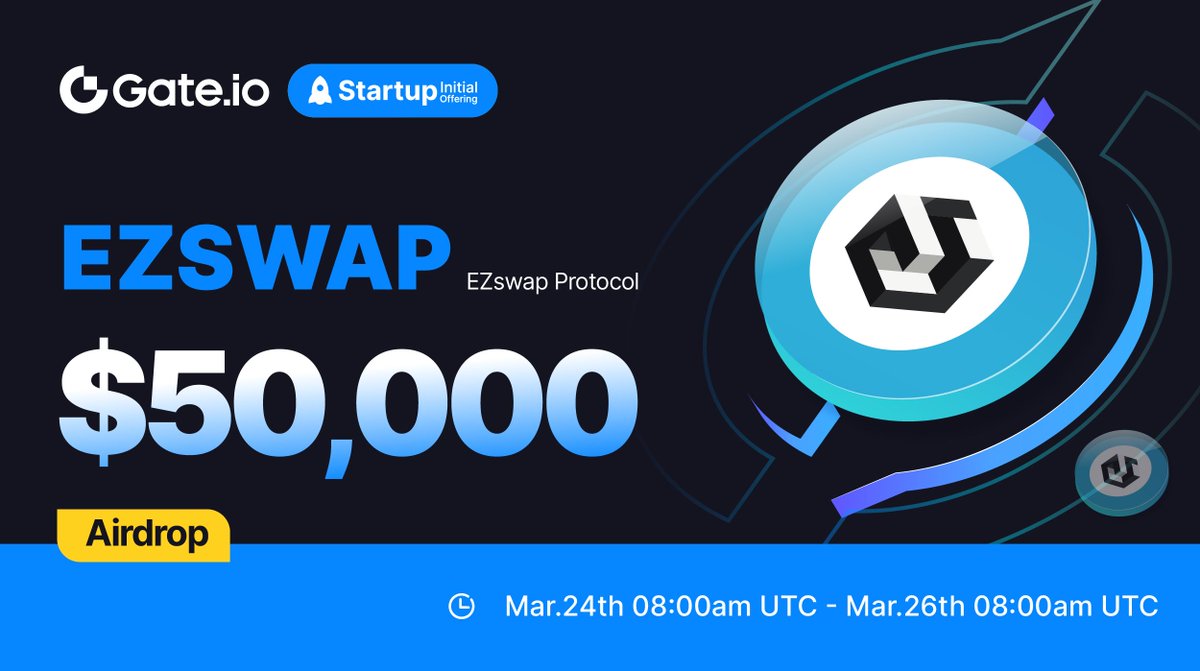 Gate.io Startup Initial Offering

EZSWAP EZswap Protocol

$50,000

Airdrop

Mar.24th 08:00am UTC - Mar.26th 08:00am UTC